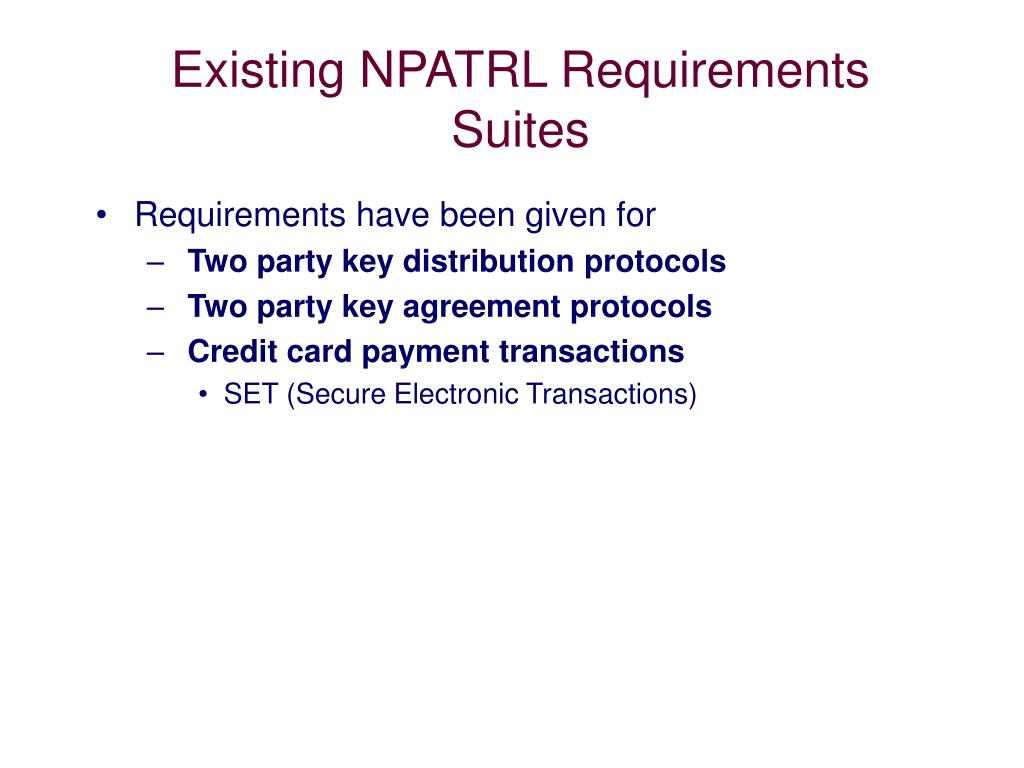 Existing NPATRL Requirements Suites

• Requirements have been given for
– Two party key distribution protocols
– Two party key agreement protocols
– Credit card payment transactions
• SET (Secure Electronic Transactions)